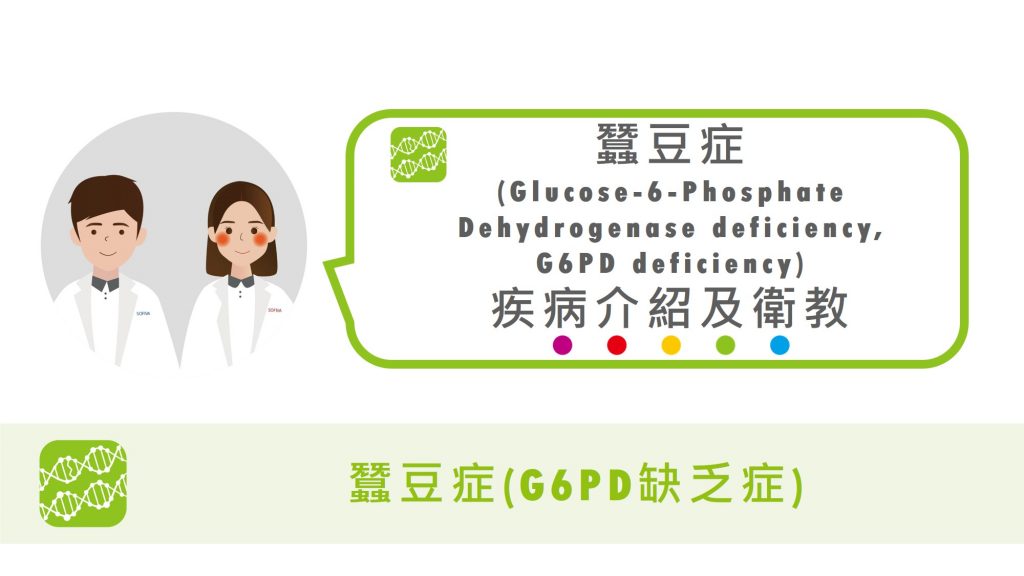 SOFIVA

SOFIVA

蠶豆症
(Glucose-6-Phosphate Dehydrogenase deficiency, G6PD deficiency)
疾病介紹及衛教

蠶豆症(G6PD缺乏症)